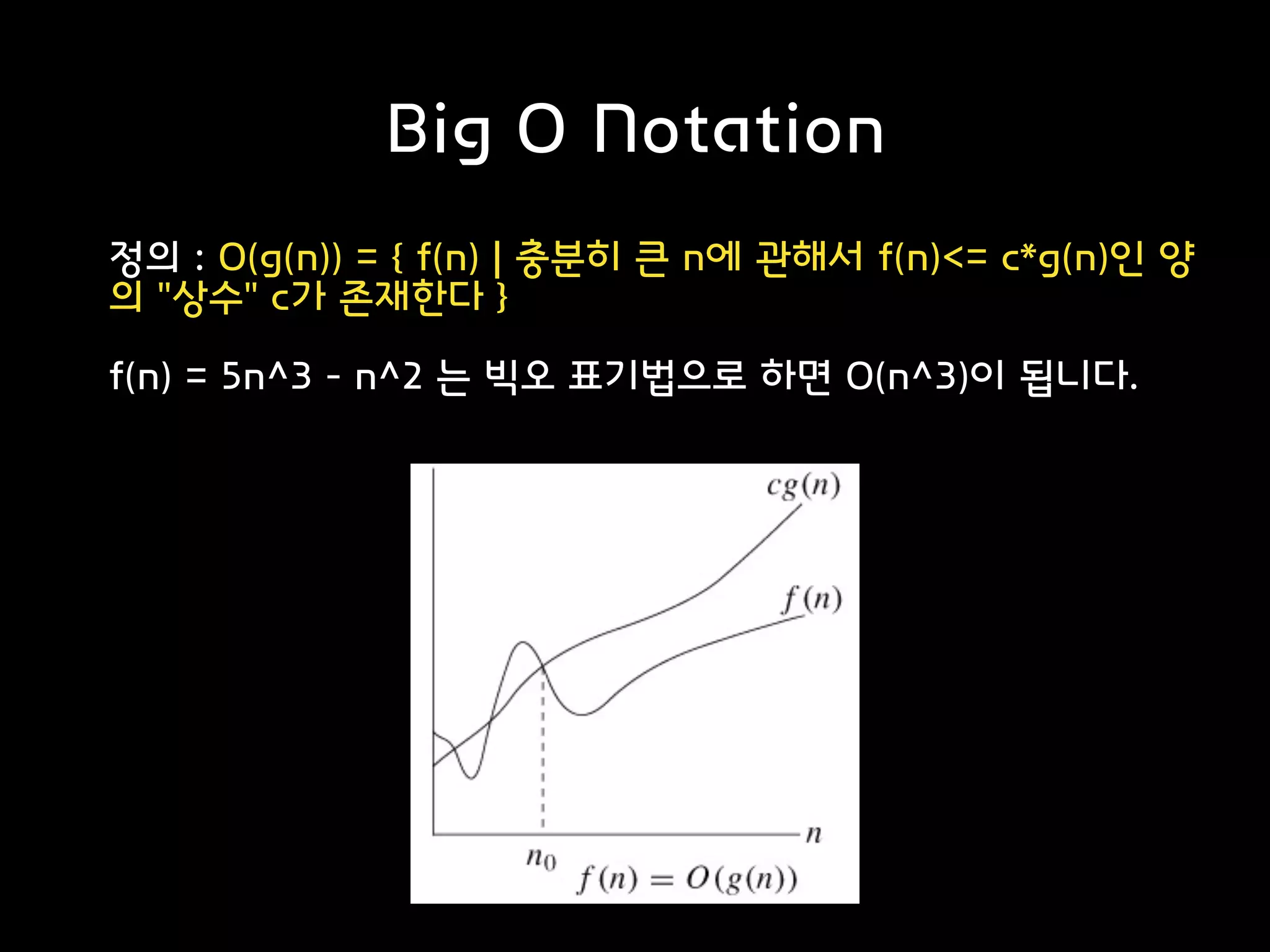 Big O Notation

정의 : O(g(n)) = { f(n) | 충분히 큰 n에 관해서 f(n)<= c*g(n)인 양의 "상수" c가 존재한다 }

f(n) = 5n^3 - n^2 는 빅오 표기법으로 하면 O(n^3)이 됩니다.

$cg(n)$
$f(n)$
$n$
$n_0$
$f(n) = O(g(n))$